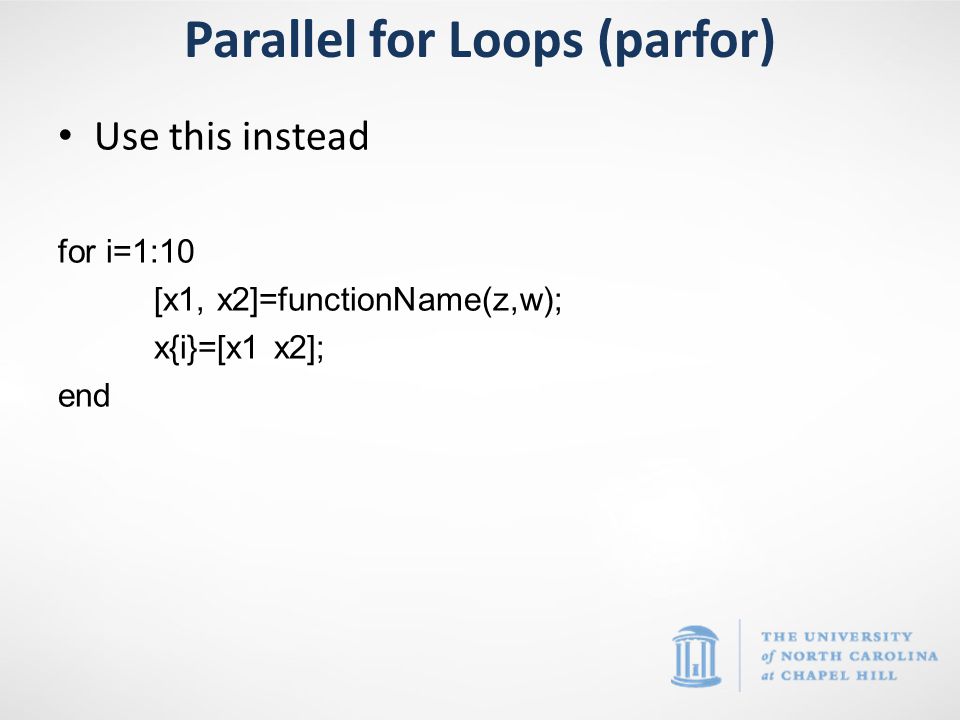 Parallel for Loops (parfor)

• Use this instead

for i=1:10
[x1, x2]=functionName(z,w);
x{i}=[x1 x2];
end

THE UNIVERSITY of NORTH CAROLINA at CHAPEL HILL